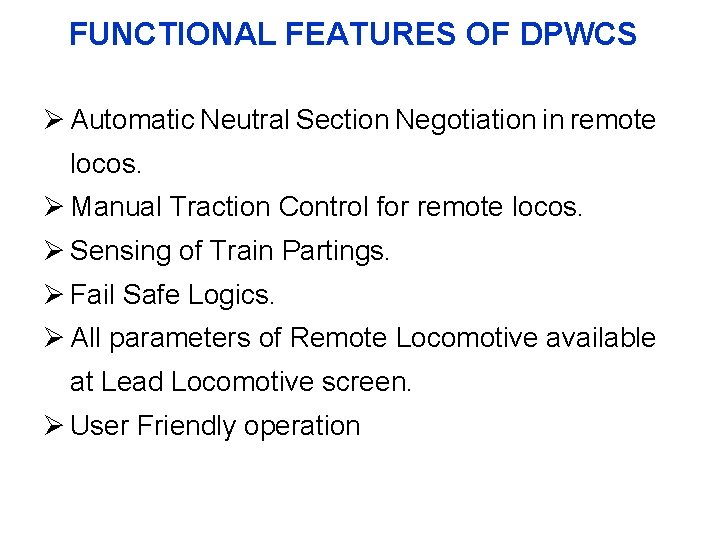 FUNCTIONAL FEATURES OF DPWCS

➢ Automatic Neutral Section Negotiation in remote locos.

➢ Manual Traction Control for remote locos.

➢ Sensing of Train Partings.

➢ Fail Safe Logics.

➢ All parameters of Remote Locomotive available at Lead Locomotive screen.

➢ User Friendly operation